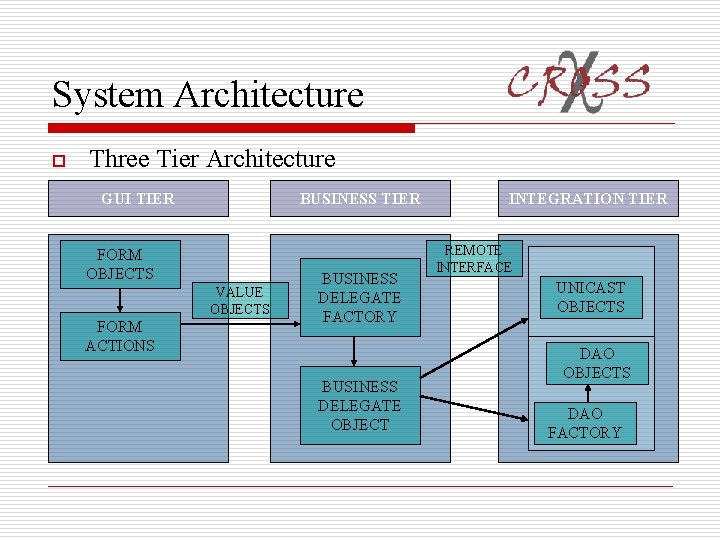 System Architecture

CROSS

Three Tier Architecture

GUI TIER

BUSINESS TIER

INTEGRATION TIER

FORM OBJECTS

FORM ACTIONS

VALUE OBJECTS

BUSINESS DELEGATE FACTORY

BUSINESS DELEGATE OBJECT

REMOTE INTERFACE

UNICAST OBJECTS

DAO OBJECTS

DAO FACTORY